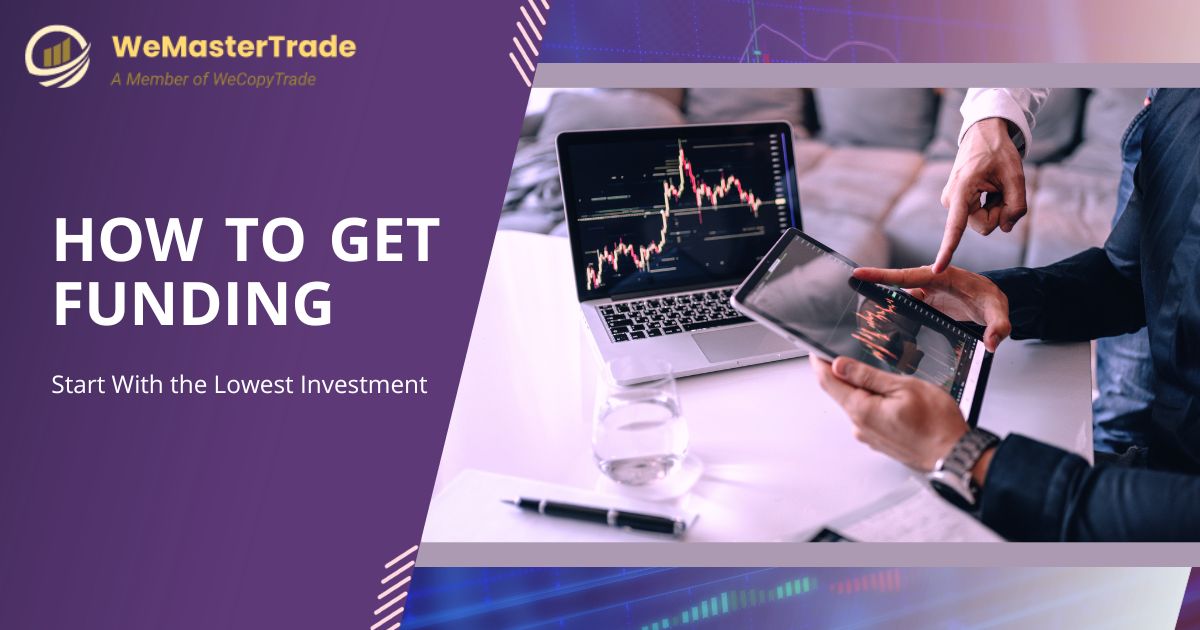 WeMasterTrade
A Member of WeCopyTrade

HOW TO GET FUNDING

Start With the Lowest Investment